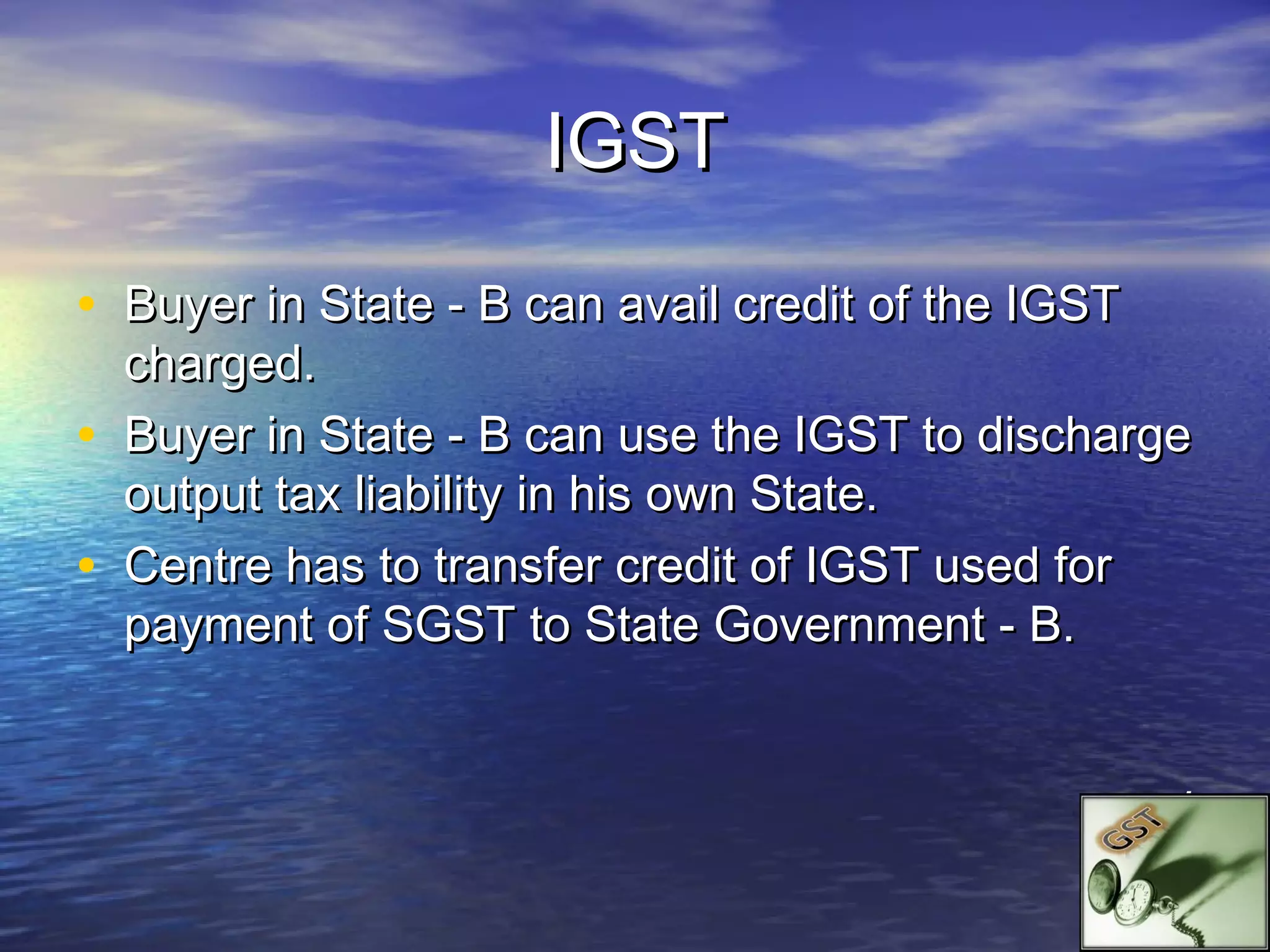 IGST

• Buyer in State - B can avail credit of the IGST charged.
• Buyer in State - B can use the IGST to discharge output tax liability in his own State.
• Centre has to transfer credit of IGST used for payment of SGST to State Government - B.

GST